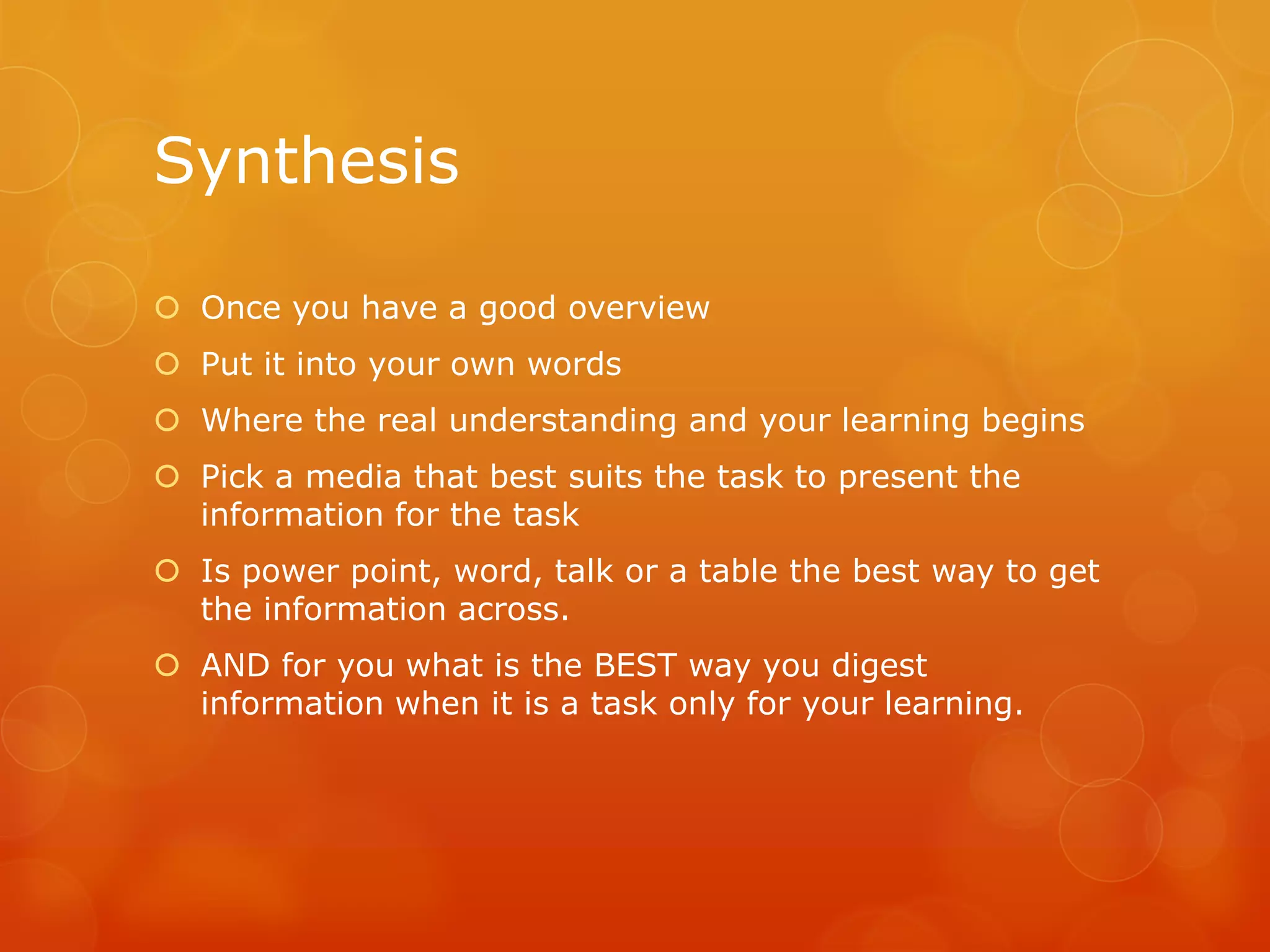 Synthesis

Once you have a good overview

Put it into your own words

Where the real understanding and your learning begins

Pick a media that best suits the task to present the information for the task

Is power point, word, talk or a table the best way to get the information across.

AND for you what is the BEST way you digest information when it is a task only for your learning.